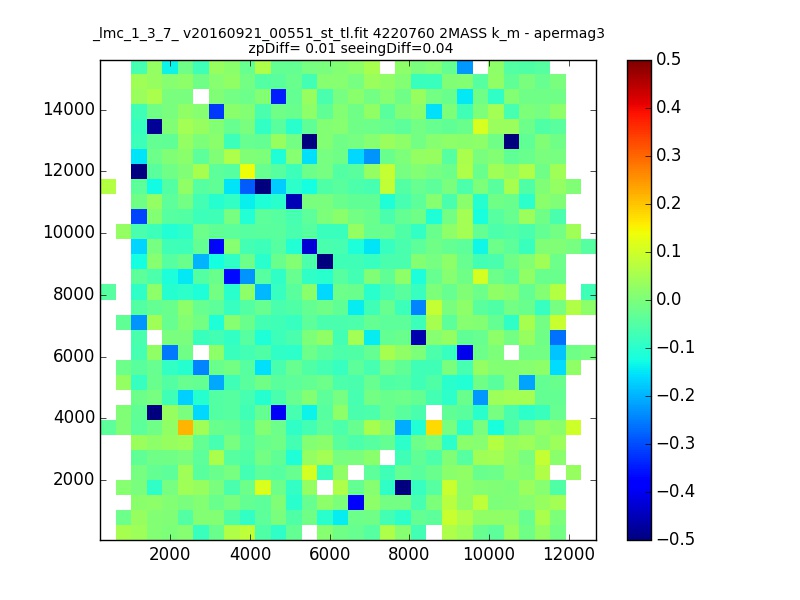 _lmc_1_3_7_ v20160921_00551_st_tl.fit 4220760 2MASS k_m - apermag3
zpDiff= 0.01 seeingDiff=0.04

14000
12000
10000
8000
6000
4000
2000

2000 4000 6000 8000 10000 12000

0.5
0.4
0.3
0.2
0.1
0.0
−0.1
−0.2
−0.3
−0.4
−0.5